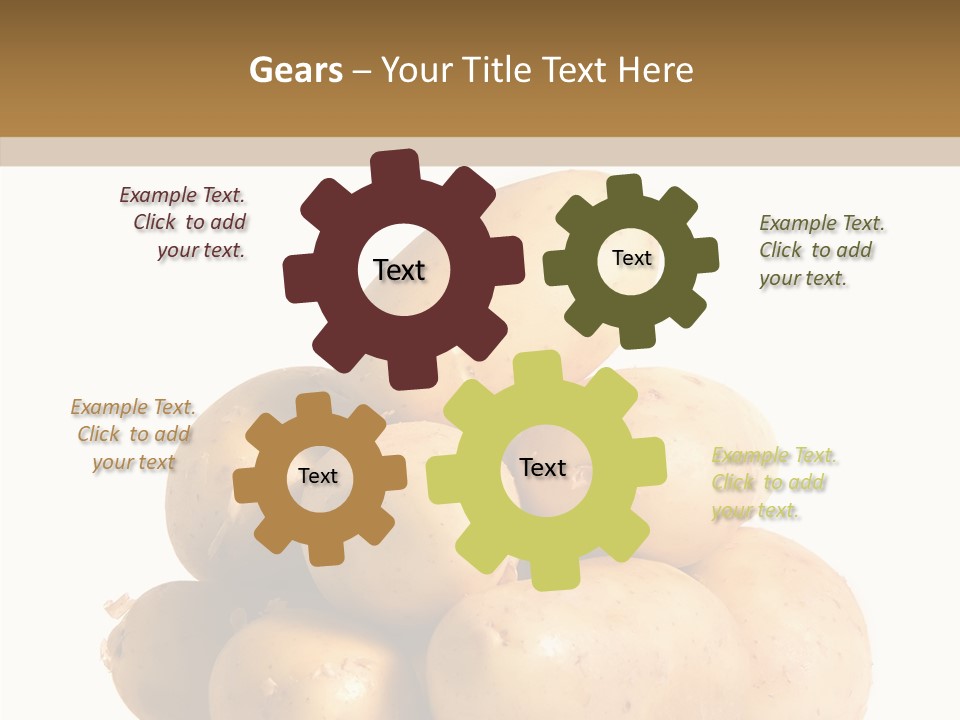 Gears – Your Title Text Here

Example Text. Click to add your text.

Text

Text

Example Text. Click to add your text.

Example Text. Click to add your text

Text

Text

Example Text. Click to add your text.